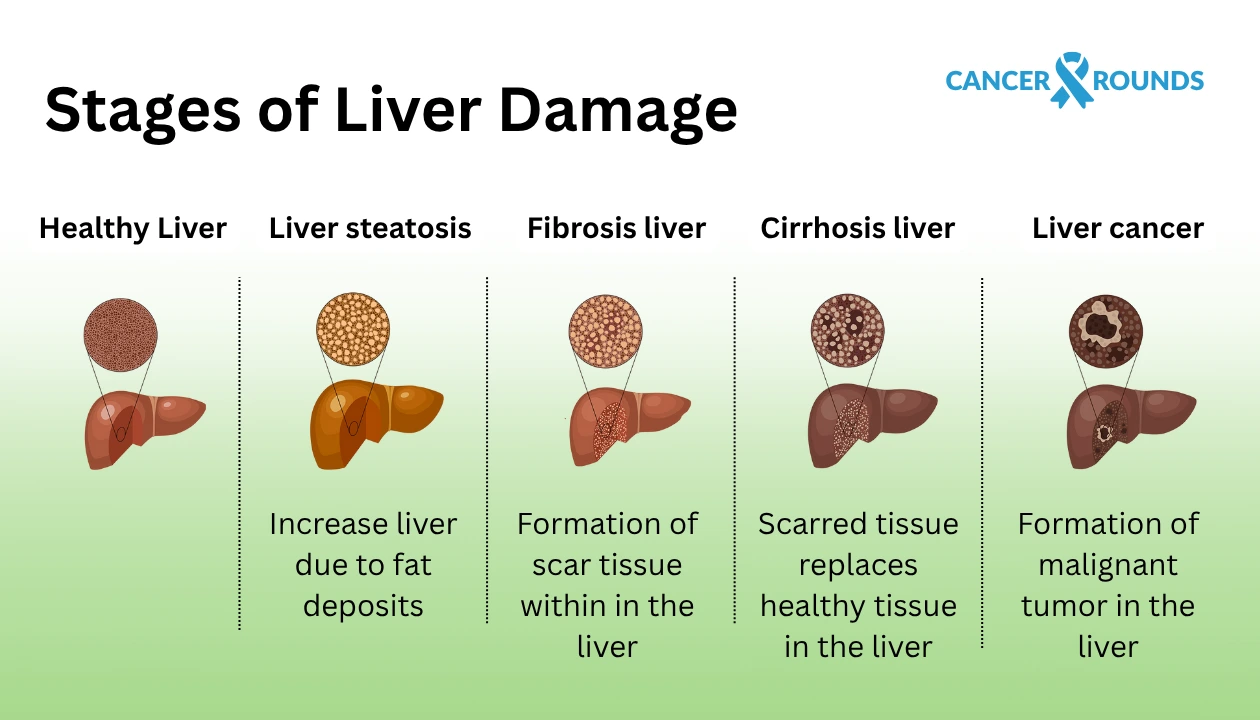 Stages of Liver Damage

CANCER ROUNDS

Healthy Liver

Liver steatosis

Increase liver due to fat deposits

Fibrosis liver

Formation of scar tissue within in the liver

Cirrhosis liver

Scarred tissue replaces healthy tissue in the liver

Liver cancer

Formation of malignant tumor in the liver